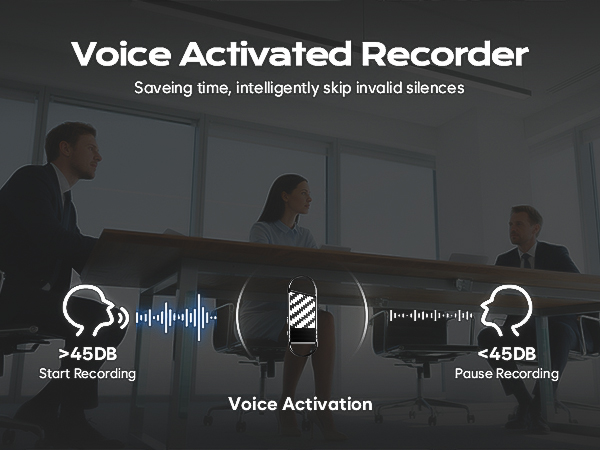 Voice Activated Recorder

Saveing time, intelligently skip invalid silences

>45DB
Start Recording

<45DB
Pause Recording

Voice Activation